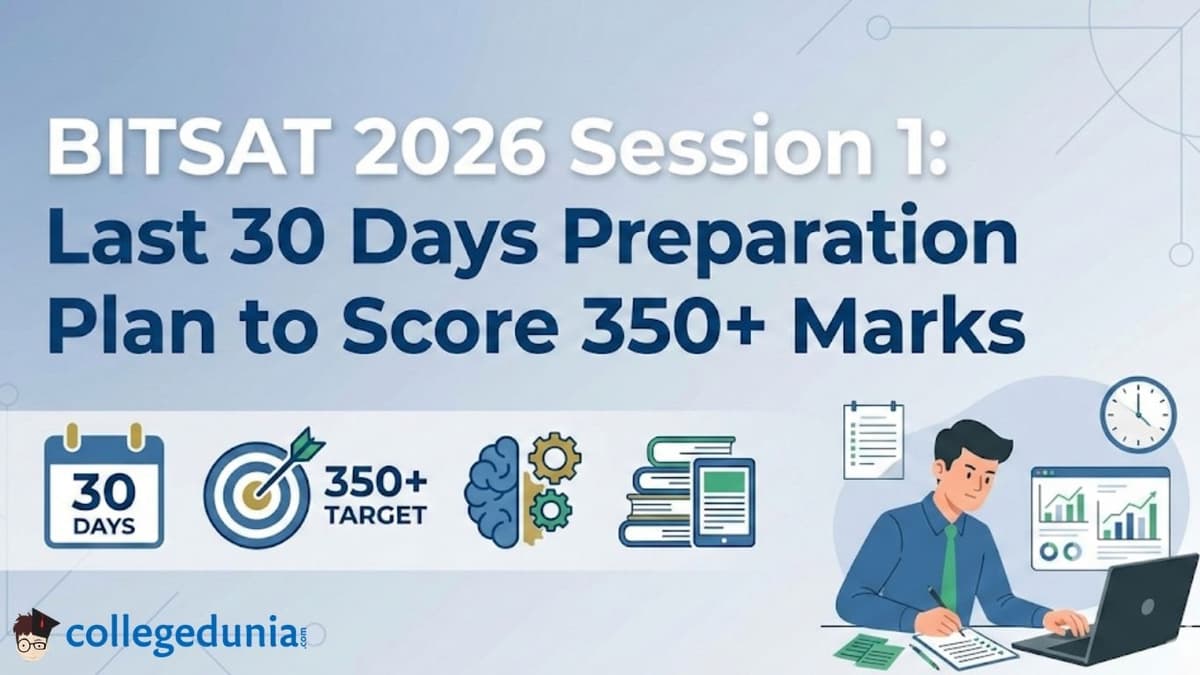 BITSAT 2026 Session 1: Last 30 Days Preparation Plan to Score 350+ Marks

30 DAYS

350+ TARGET

collegedunia.com